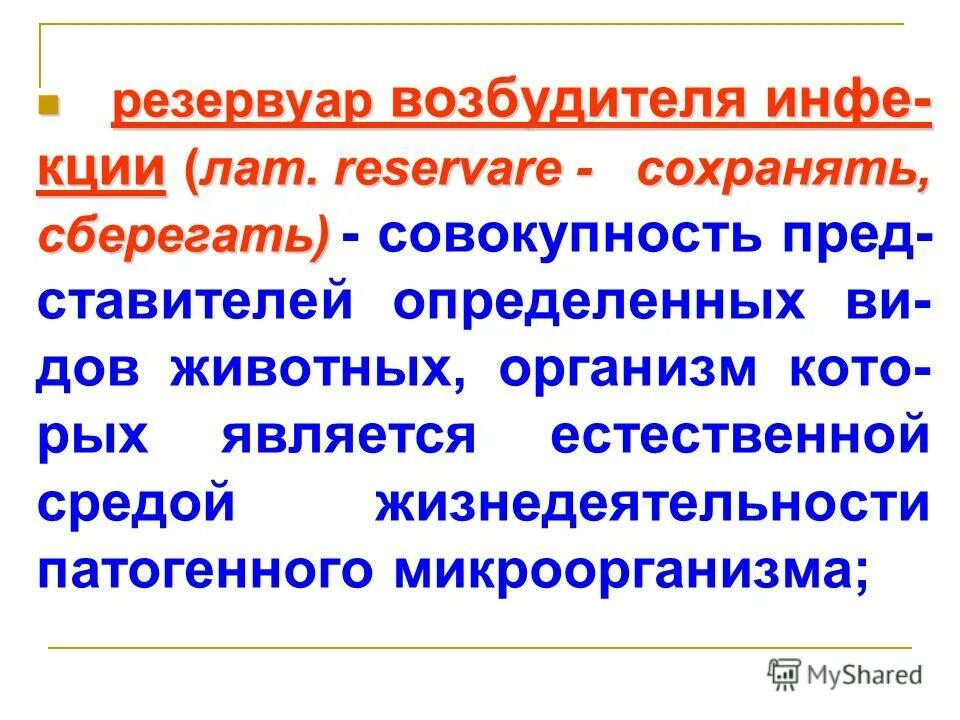 резервуар возбудителя инфекции (лат. reservare - сохранять, сберегать) - совокупность представителей определенных видов животных, организм которых является естественной средой жизнедеятельности патогенного микроорганизма;

MyShared